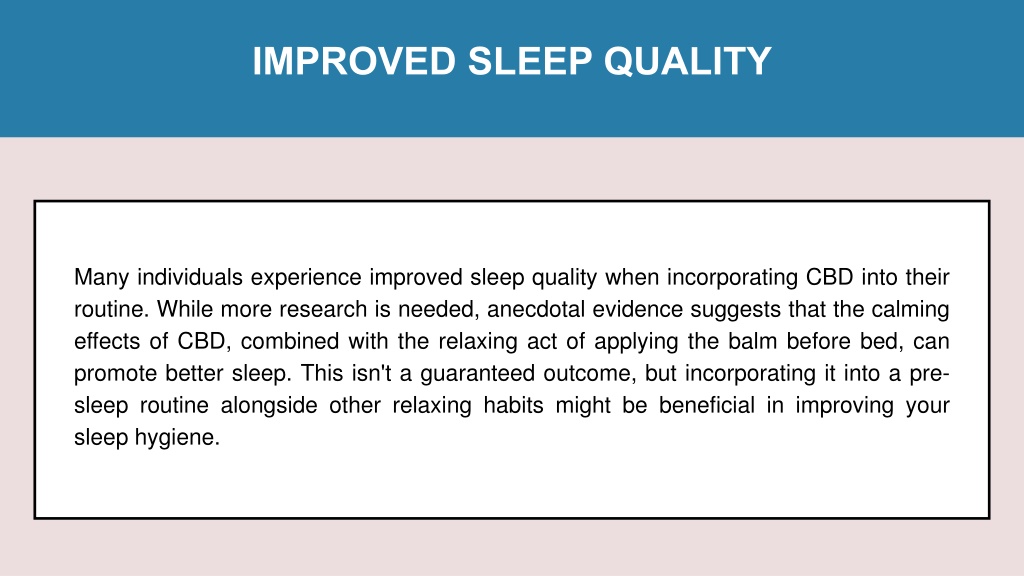 IMPROVED SLEEP QUALITY

Many individuals experience improved sleep quality when incorporating CBD into their routine. While more research is needed, anecdotal evidence suggests that the calming effects of CBD, combined with the relaxing act of applying the balm before bed, can promote better sleep. This isn't a guaranteed outcome, but incorporating it into a pre-sleep routine alongside other relaxing habits might be beneficial in improving your sleep hygiene.